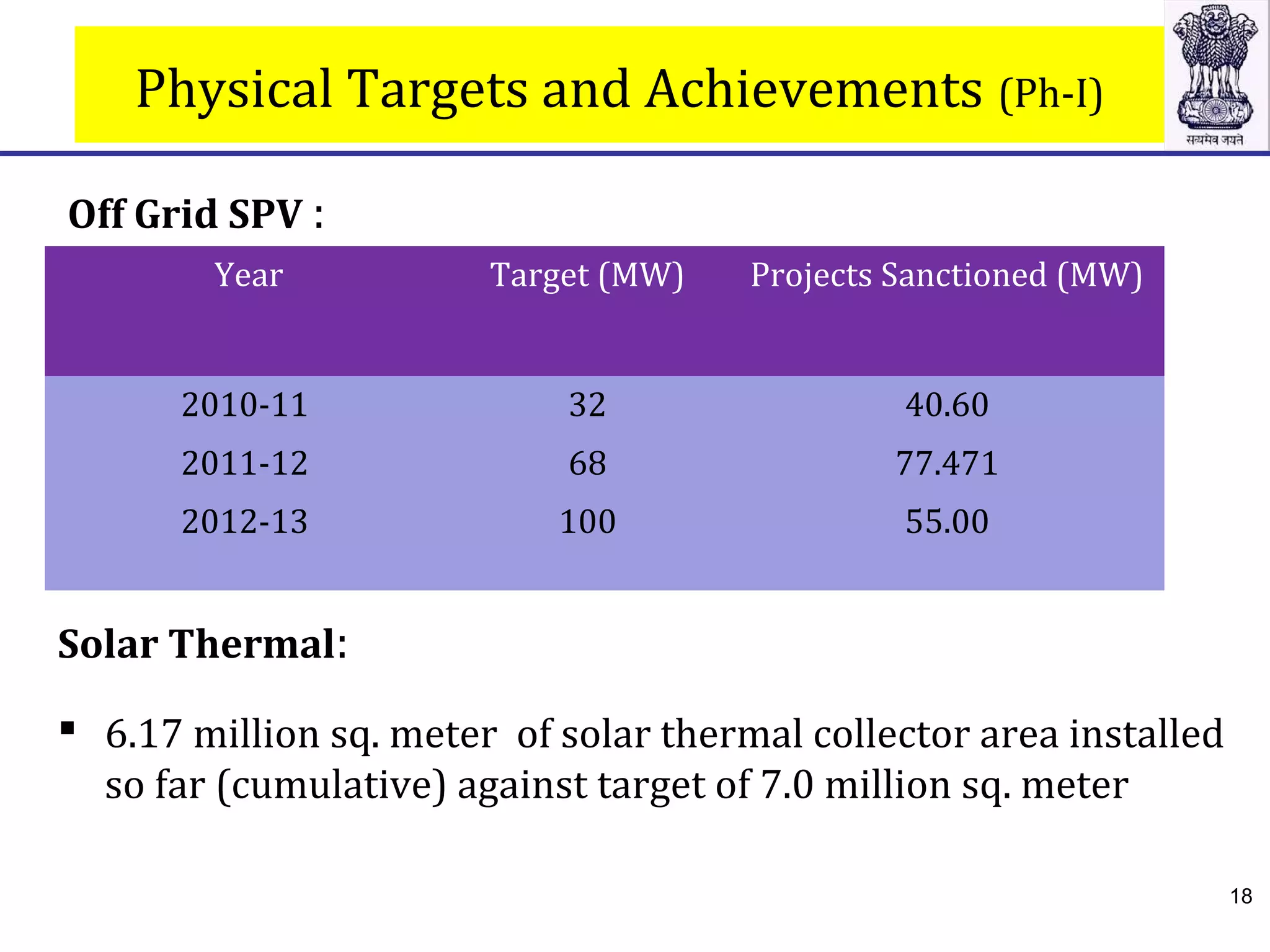 Physical Targets and Achievements (Ph-I)

सत्यमेव जयते

Off Grid SPV :

| Year | Target (MW) | Projects Sanctioned (MW) |
|---|---|---|
| 2010-11 | 32 | 40.60 |
| 2011-12 | 68 | 77.471 |
| 2012-13 | 100 | 55.00 |

Solar Thermal:

▪ 6.17 million sq. meter of solar thermal collector area installed so far (cumulative) against target of 7.0 million sq. meter

18